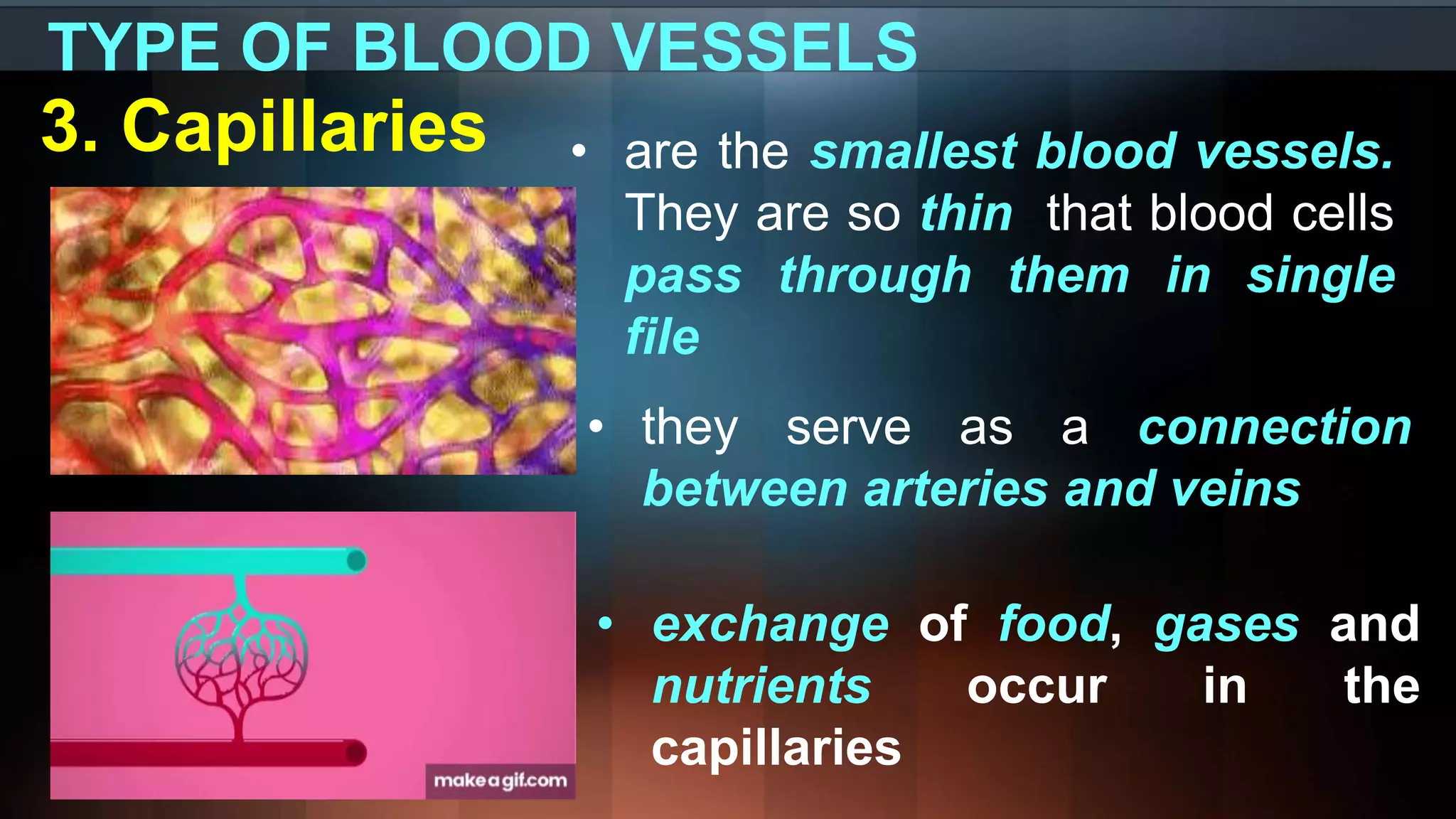 TYPE OF BLOOD VESSELS

3. Capillaries

• are the smallest blood vessels. They are so thin that blood cells pass through them in single file

• they serve as a connection between arteries and veins

• exchange of food, gases and nutrients occur in the capillaries

makeagif.com